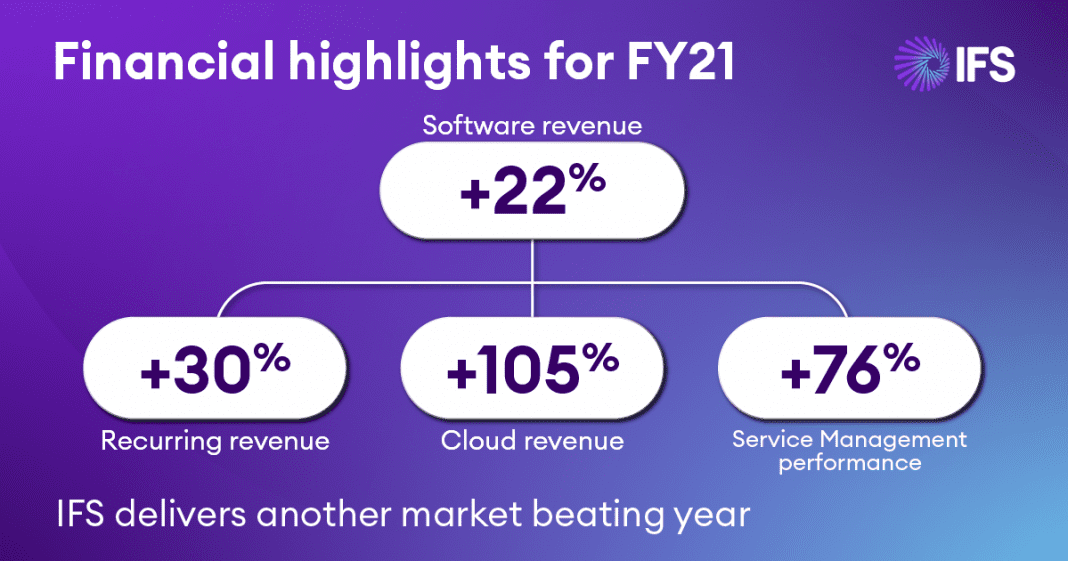 Financial highlights for FY21

IFS

Software revenue

+22%

+30%

Recurring revenue

+105%

Cloud revenue

+76%

Service Management performance

IFS delivers another market beating year